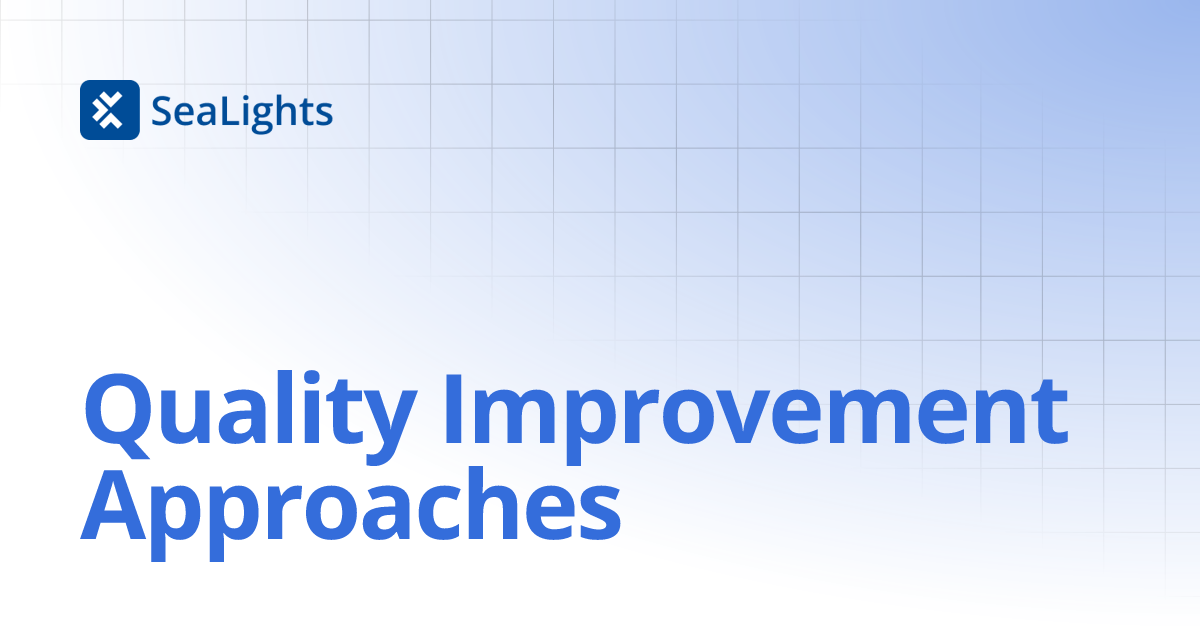 SeaLights

Quality Improvement Approaches